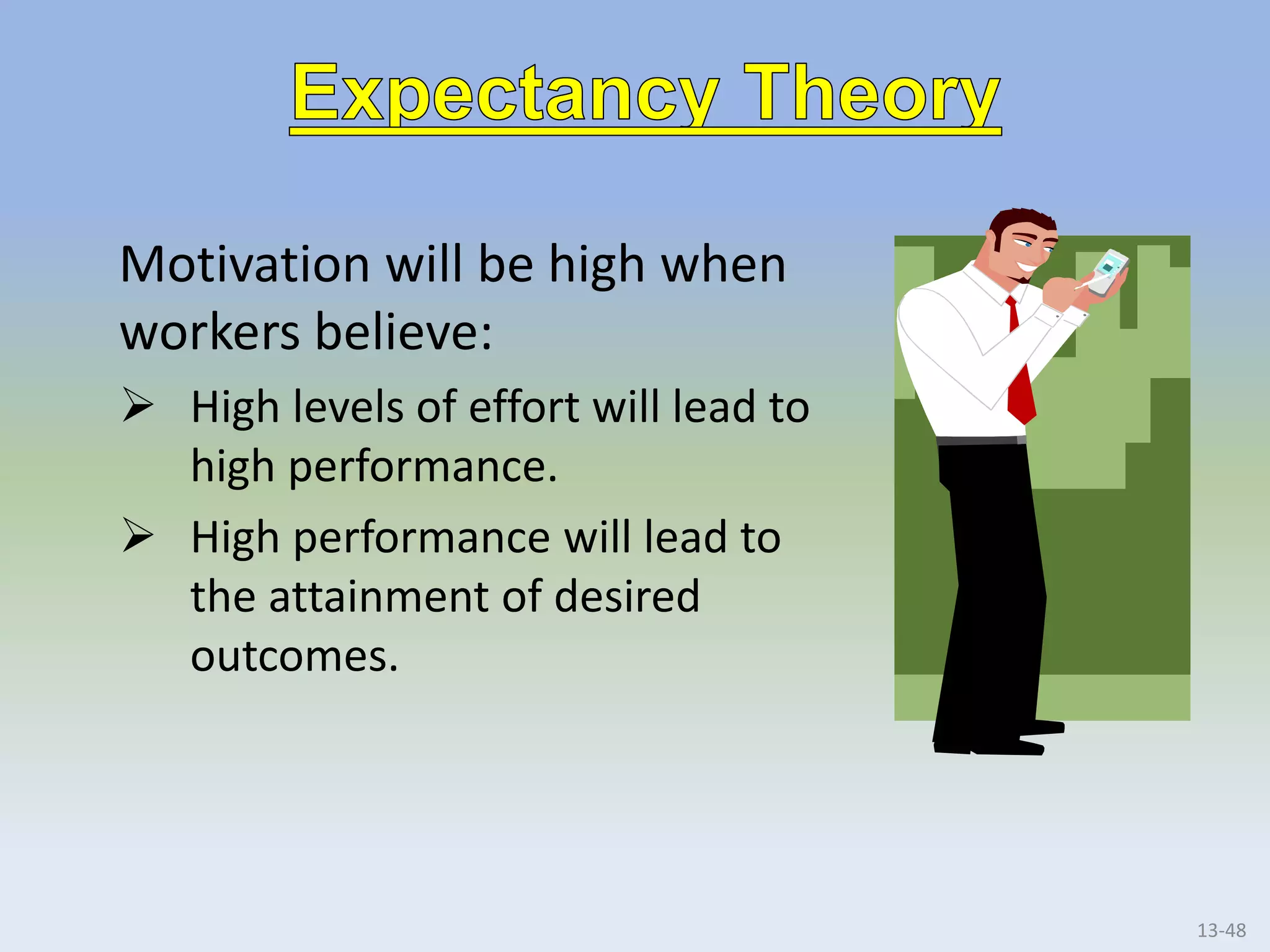 Expectancy Theory

Motivation will be high when workers believe:

➢ High levels of effort will lead to high performance.

➢ High performance will lead to the attainment of desired outcomes.

13-48